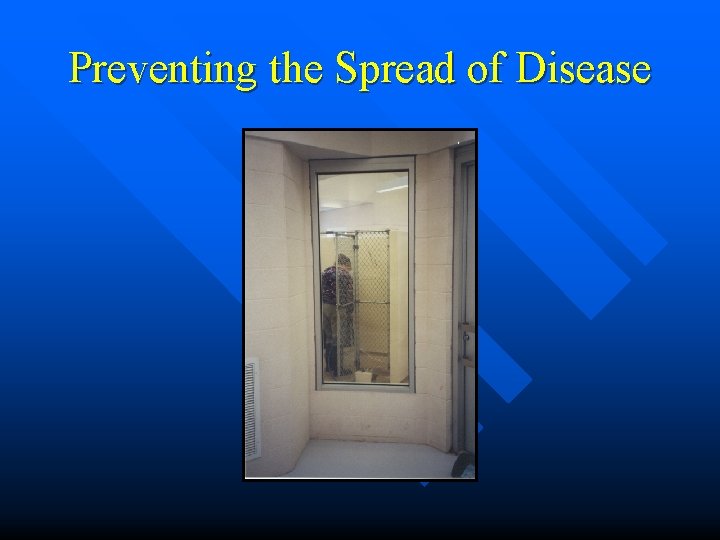 Preventing the Spread of Disease